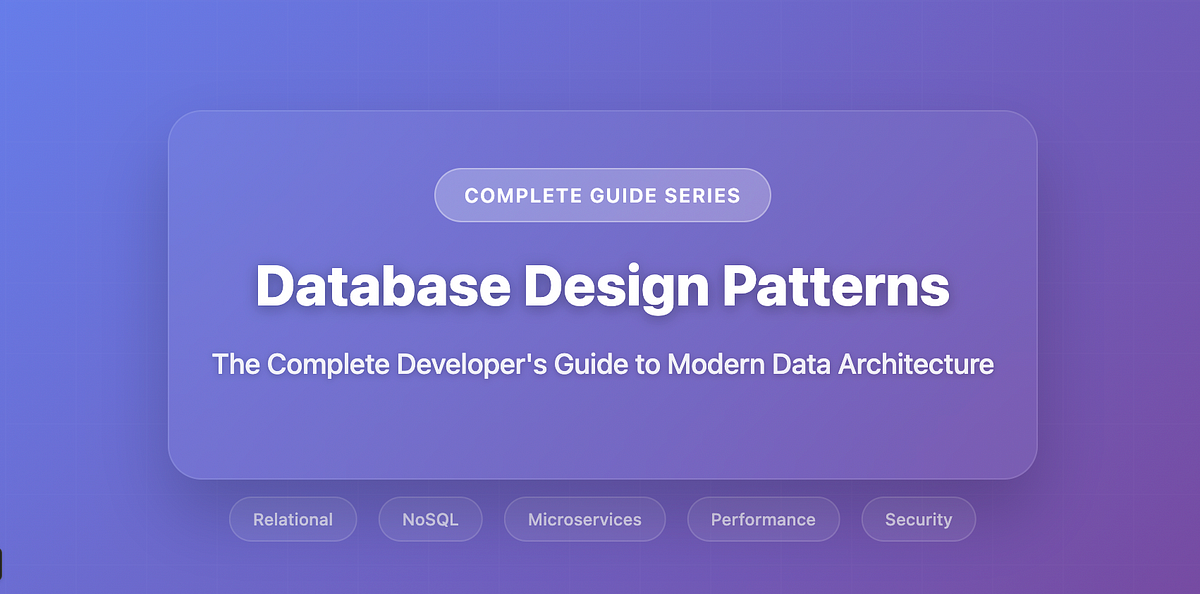 COMPLETE GUIDE SERIES

Database Design Patterns

The Complete Developer's Guide to Modern Data Architecture

Relational NoSQL Microservices Performance Security